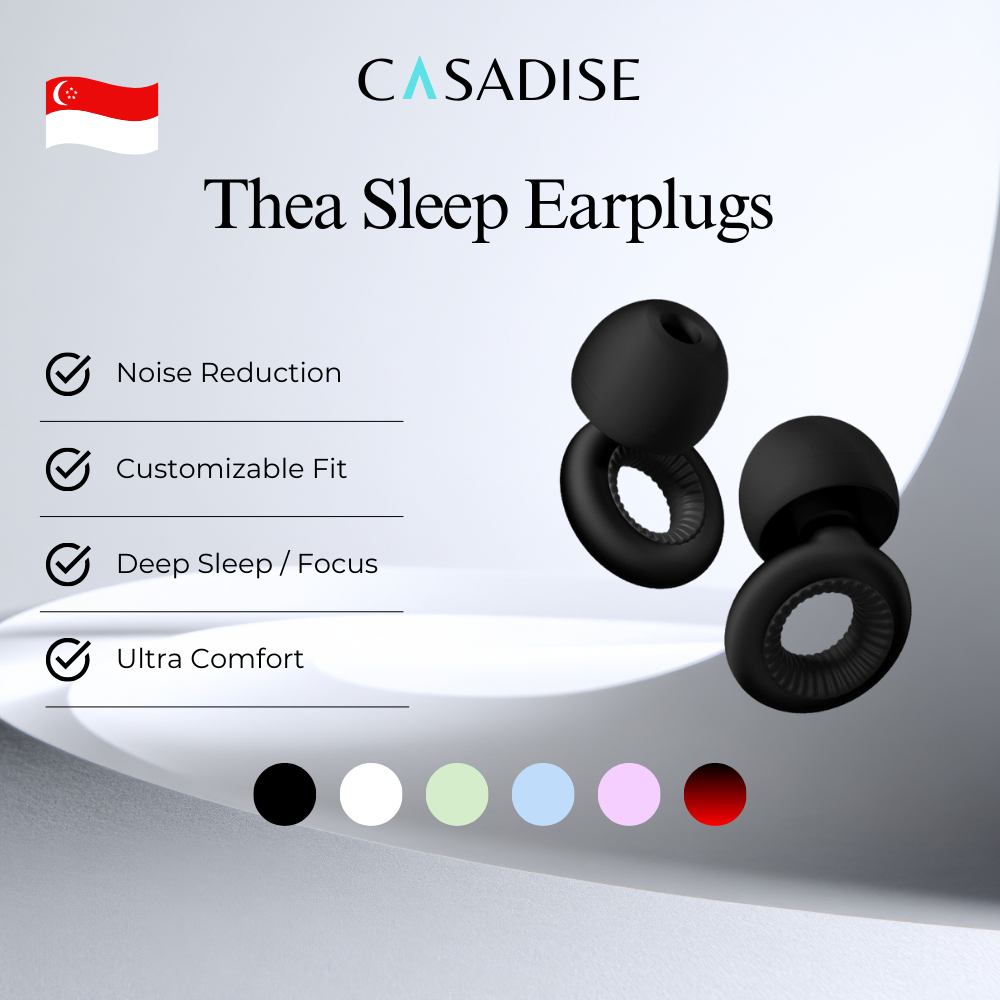 CASADISE

Thea Sleep Earplugs

Noise Reduction

Customizable Fit

Deep Sleep / Focus

Ultra Comfort